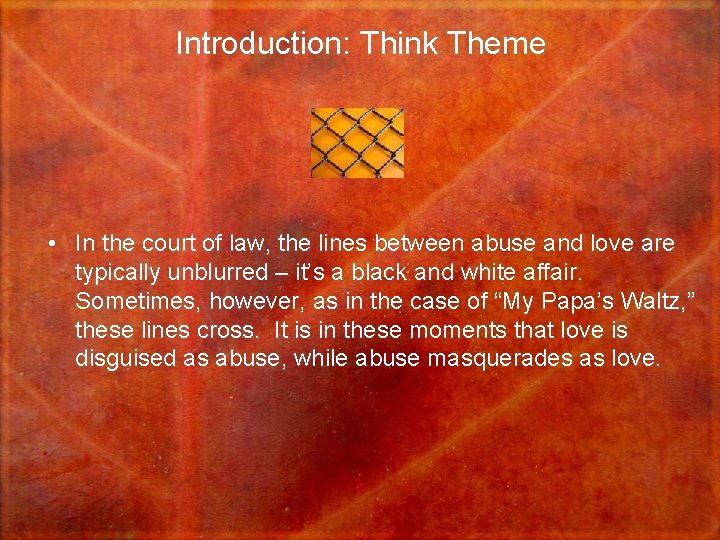 Introduction: Think Theme

• In the court of law, the lines between abuse and love are typically unblurred – it's a black and white affair. Sometimes, however, as in the case of "My Papa's Waltz," these lines cross. It is in these moments that love is disguised as abuse, while abuse masquerades as love.